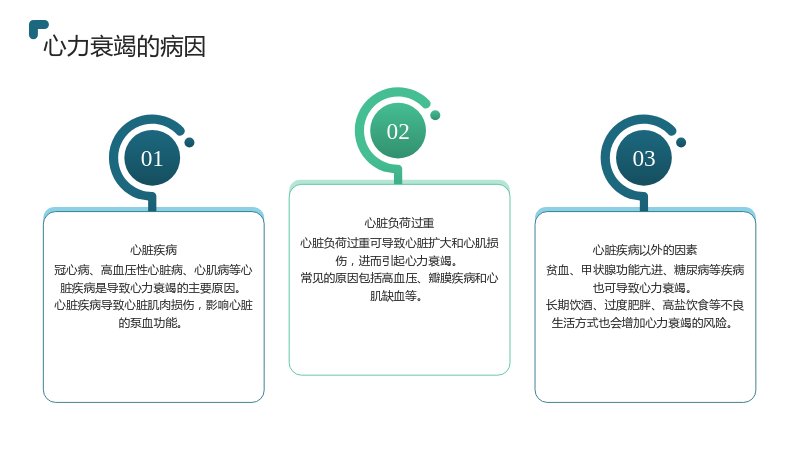 心力衰竭的病因

01

心脏疾病

冠心病、高血压性心脏病、心肌病等心脏疾病是导致心力衰竭的主要原因。

心脏疾病导致心脏肌肉损伤，影响心脏的泵血功能。

02

心脏负荷过重

心脏负荷过重可导致心脏扩大和心肌损伤，进而引起心力衰竭。

常见的原因包括高血压、瓣膜疾病和心肌缺血等。

03

心脏疾病以外的因素

贫血、甲状腺功能亢进、糖尿病等疾病也可导致心力衰竭。

长期饮酒、过度肥胖、高盐饮食等不良生活方式也会增加心力衰竭的风险。